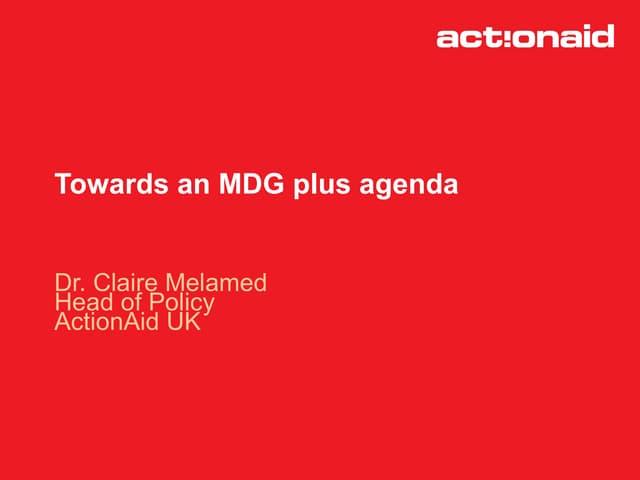 act!onaid

Towards an MDG plus agenda

Dr. Claire Melamed
Head of Policy
ActionAid UK